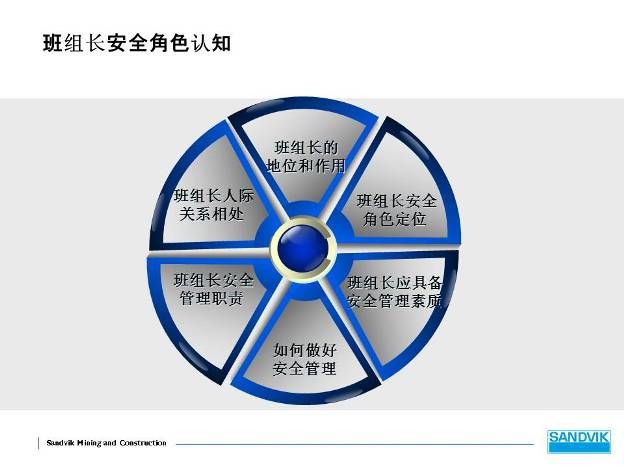 班组长安全角色认知

班组长的地位和作用

班组长安全角色定位

班组长应具备安全管理素质

如何做好安全管理

班组长安全管理职责

班组长人际关系相处

Sandvik Mining and Construction

SANDVIK